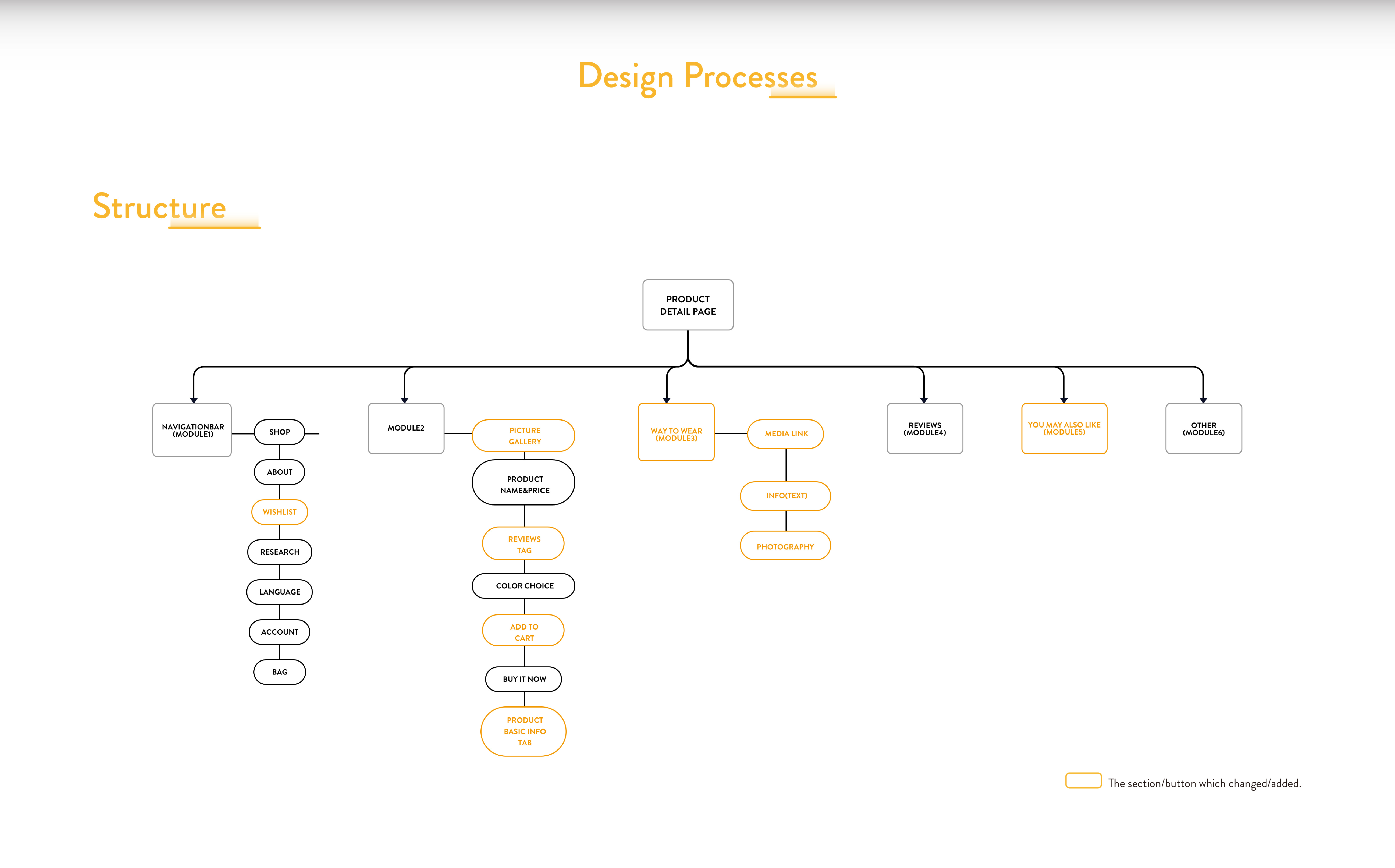 Design Processes

Structure

PRODUCT DETAIL PAGE

NAVIGATIONBAR (MODULE1)

SHOP

ABOUT

WISHLIST

RESEARCH

LANGUAGE

ACCOUNT

BAG

MODULE2

PICTURE GALLERY

PRODUCT NAME&PRICE

REVIEWS TAG

COLOR CHOICE

ADD TO CART

BUY IT NOW

PRODUCT BASIC INFO TAB

WAY TO WEAR (MODULE3)

MEDIA LINK

INFO(TEXT)

PHOTOGRAPHY

REVIEWS (MODULE4)

YOU MAY ALSO LIKE (MODULE5)

OTHER (MODULE6)

The section/button which changed/added.